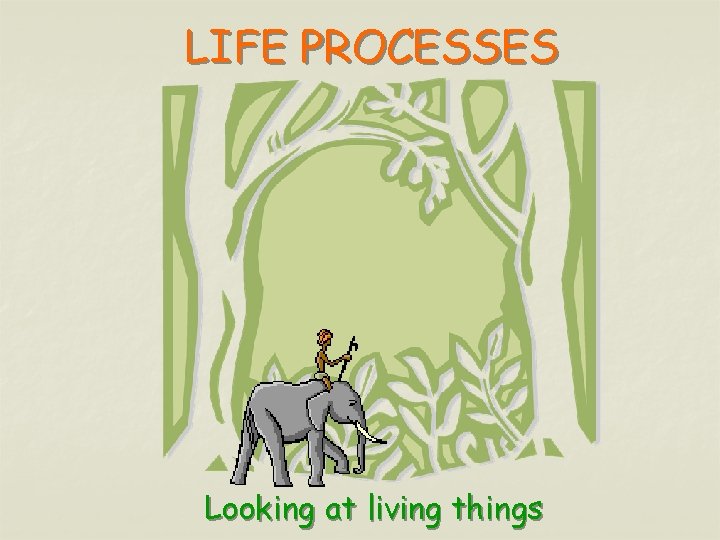 LIFE PROCESSES

Looking at living things